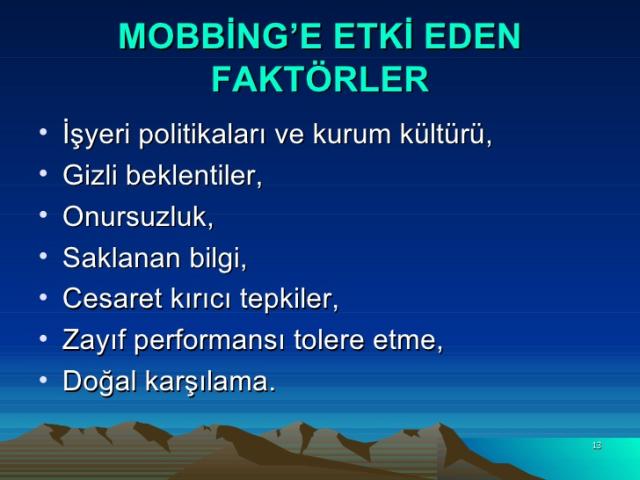 MOBBİNG'E ETKİ EDEN FAKTÖRLER

• İşyeri politikaları ve kurum kültürü,
• Gizli beklentiler,
• Onursuzluk,
• Saklanan bilgi,
• Cesaret kırıcı tepkiler,
• Zayıf performansı tolere etme,
• Doğal karşılama.

13